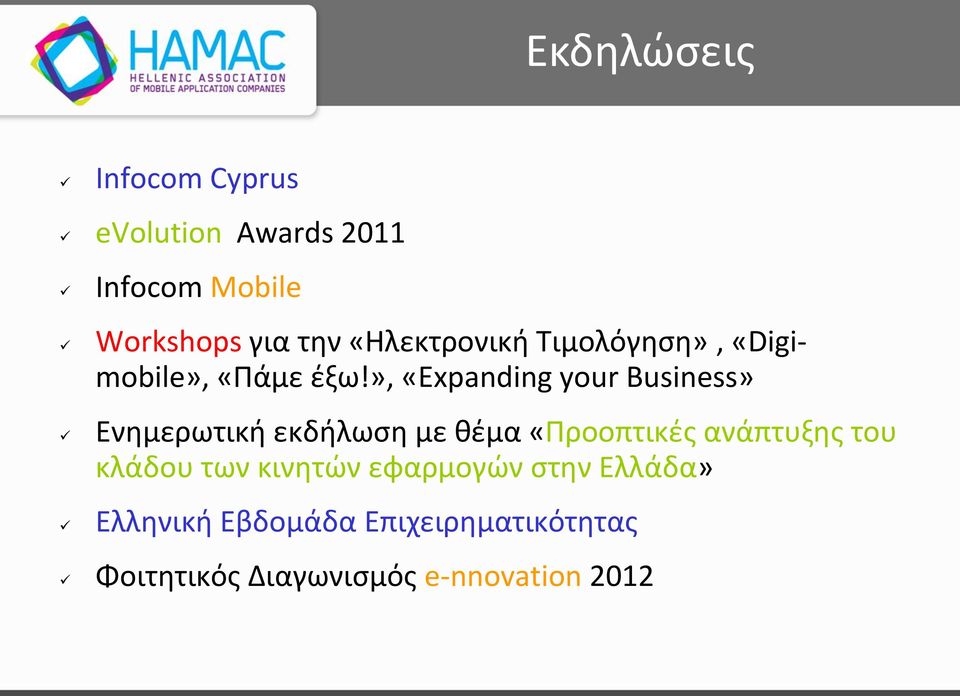 HAMAC
HELLENIC ASSOCIATION
OF MOBILE APPLICATION COMPANIES

Εκδηλώσεις

✓ Infocom Cyprus

✓ eVolution Awards 2011

✓ Infocom Mobile

✓ Workshops για την «Ηλεκτρονική Τιμολόγηση» , «Digi-mobile», «Πάμε έξω!», «Expanding your Business»

✓ Ενημερωτική εκδήλωση με θέμα «Προοπτικές ανάπτυξης του κλάδου των κινητών εφαρμογών στην Ελλάδα»

✓ Ελληνική Εβδομάδα Επιχειρηματικότητας

✓ Φοιτητικός Διαγωνισμός e-nnovation 2012